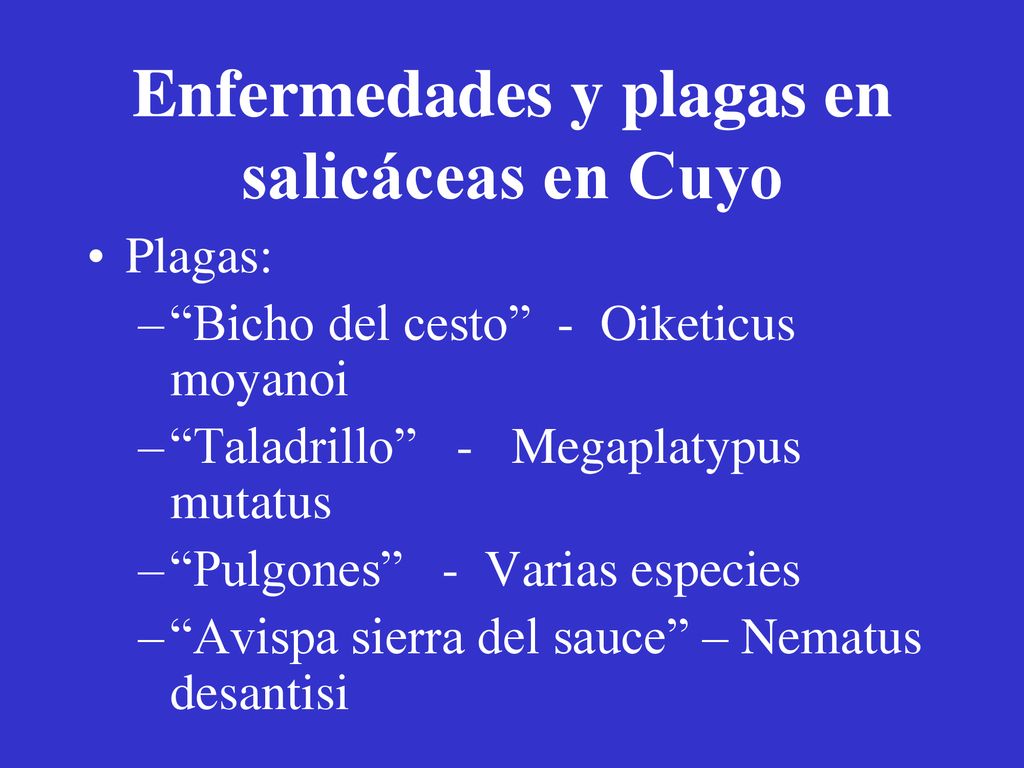 Enfermedades y plagas en salicáceas en Cuyo

• Plagas:
– “Bicho del cesto” - Oiketicus moyanoi
– “Taladrillo” - Megaplatypus mutatus
– “Pulgones” - Varias especies
– “Avispa sierra del sauce” – Nematus desantisi